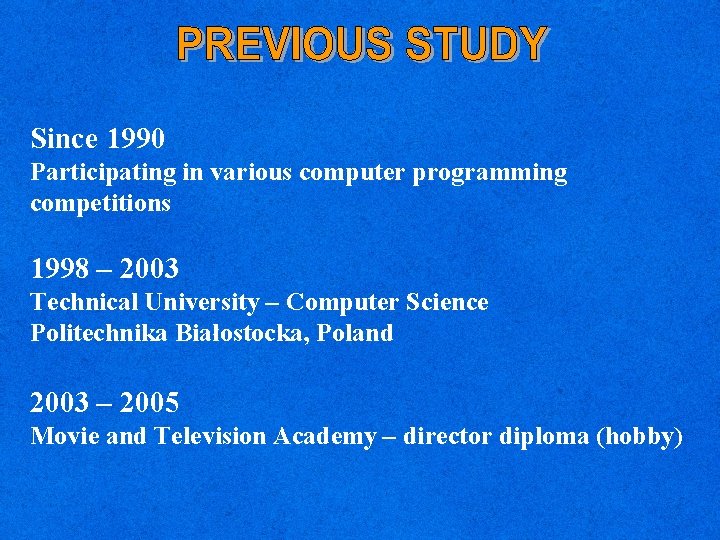 PREVIOUS STUDY

Since 1990
Participating in various computer programming competitions

1998 – 2003
Technical University – Computer Science
Politechnika Białostocka, Poland

2003 – 2005
Movie and Television Academy – director diploma (hobby)